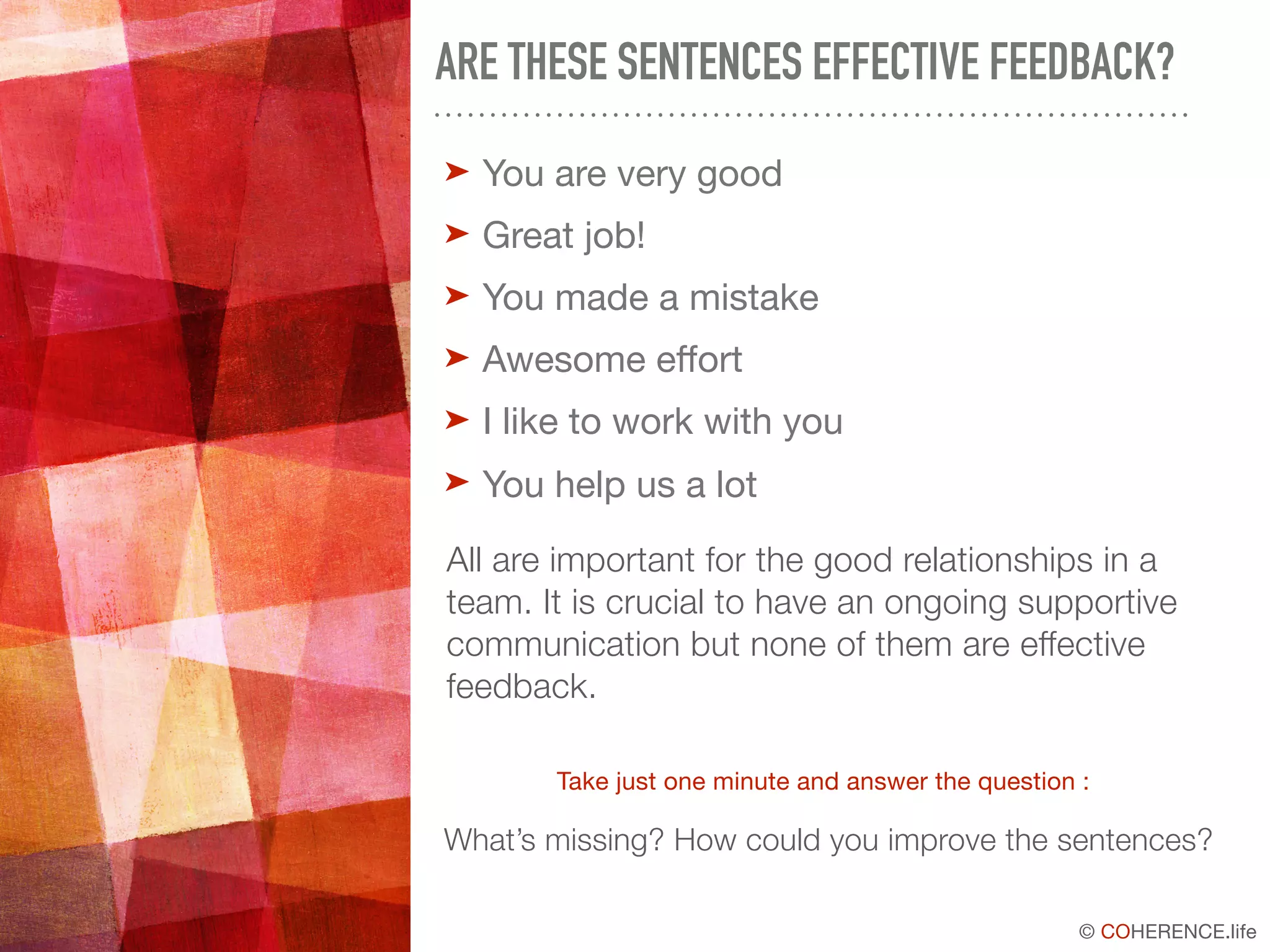 ARE THESE SENTENCES EFFECTIVE FEEDBACK?

➤ You are very good
➤ Great job!
➤ You made a mistake
➤ Awesome effort
➤ I like to work with you
➤ You help us a lot

All are important for the good relationships in a team. It is crucial to have an ongoing supportive communication but none of them are effective feedback.

Take just one minute and answer the question :

What's missing? How could you improve the sentences?

© COHERENCE.life